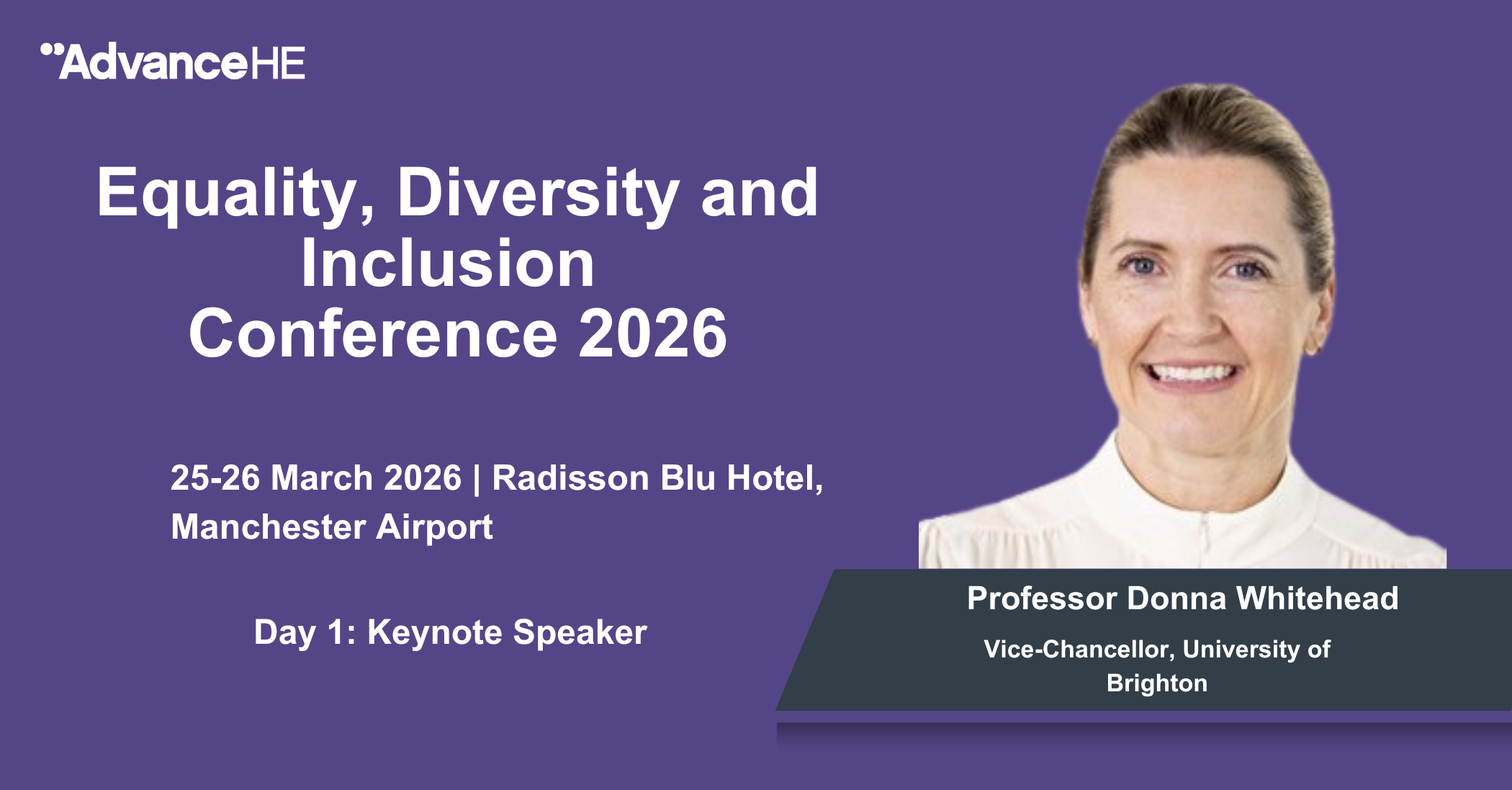 AdvanceHE

Equality, Diversity and Inclusion Conference 2026

25-26 March 2026 | Radisson Blu Hotel, Manchester Airport

Day 1: Keynote Speaker

Professor Donna Whitehead

Vice-Chancellor, University of Brighton